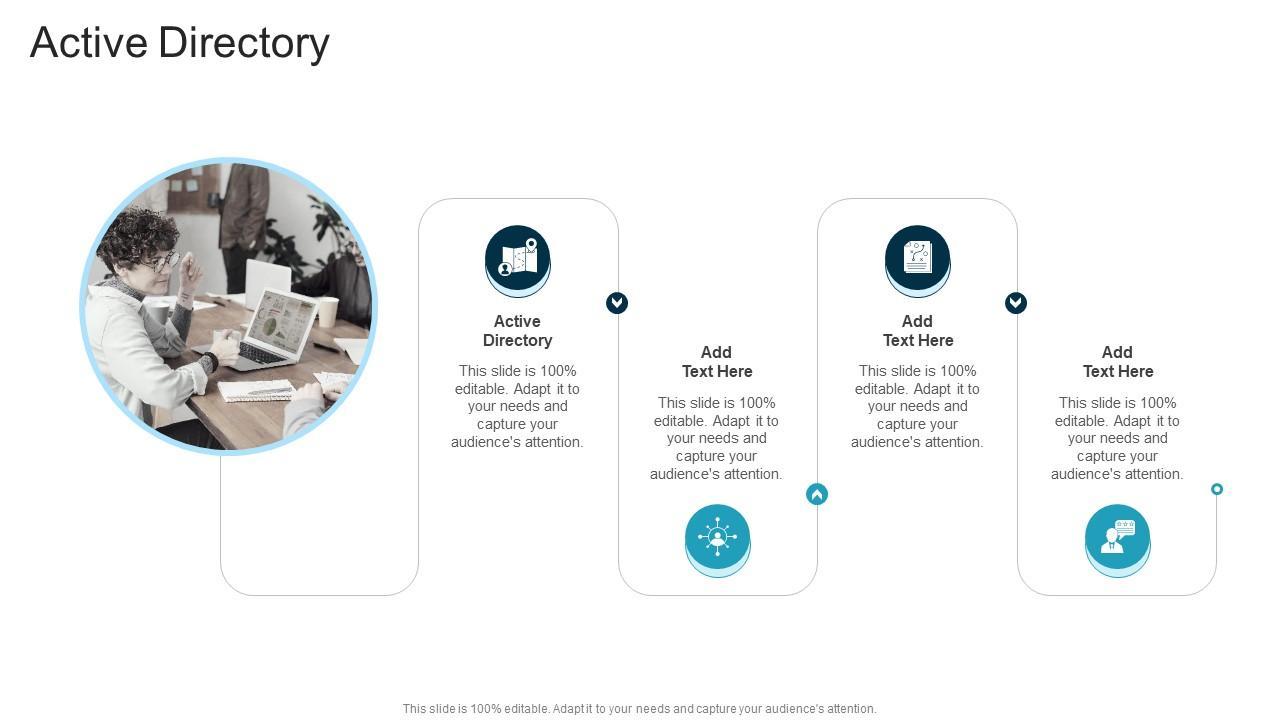 Active Directory

Active Directory

This slide is 100% editable. Adapt it to your needs and capture your audience's attention.

Add Text Here

This slide is 100% editable. Adapt it to your needs and capture your audience's attention.

Add Text Here

This slide is 100% editable. Adapt it to your needs and capture your audience's attention.

Add Text Here

This slide is 100% editable. Adapt it to your needs and capture your audience's attention.

This slide is 100% editable. Adapt it to your needs and capture your audience's attention.